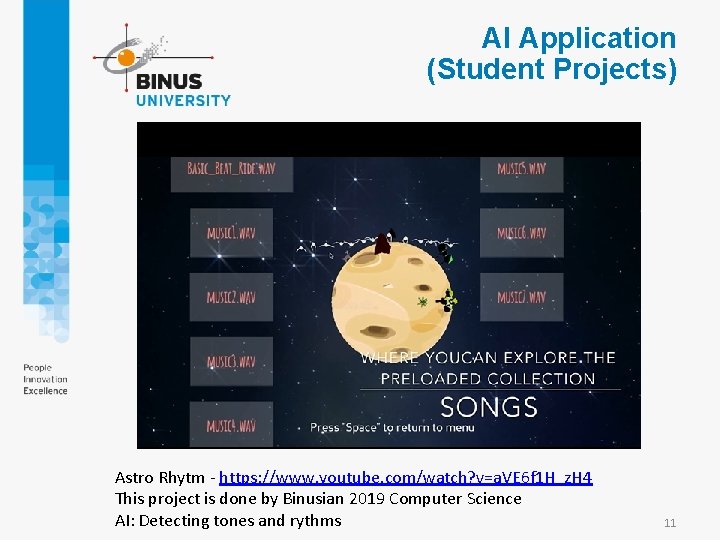 BINUS UNIVERSITY

AI Application (Student Projects)

People Innovation Excellence

BASIC_BEAT_RIDE.WAV

MUSIC1.WAV

MUSIC2.WAV

MUSIC3.WAV

MUSIC4.WAV

MUSIC5.WAV

MUSIC6.WAV

MUSIC7.WAV

WHERE YOUCAN EXPLORE.THE PRELOADED COLLECTION

SONGS

Press "Space" to return to menu

Astro Rhytm - https://www.youtube.com/watch?v=aVE6f1H_zH4
This project is done by Binusian 2019 Computer Science
AI: Detecting tones and rythms

11